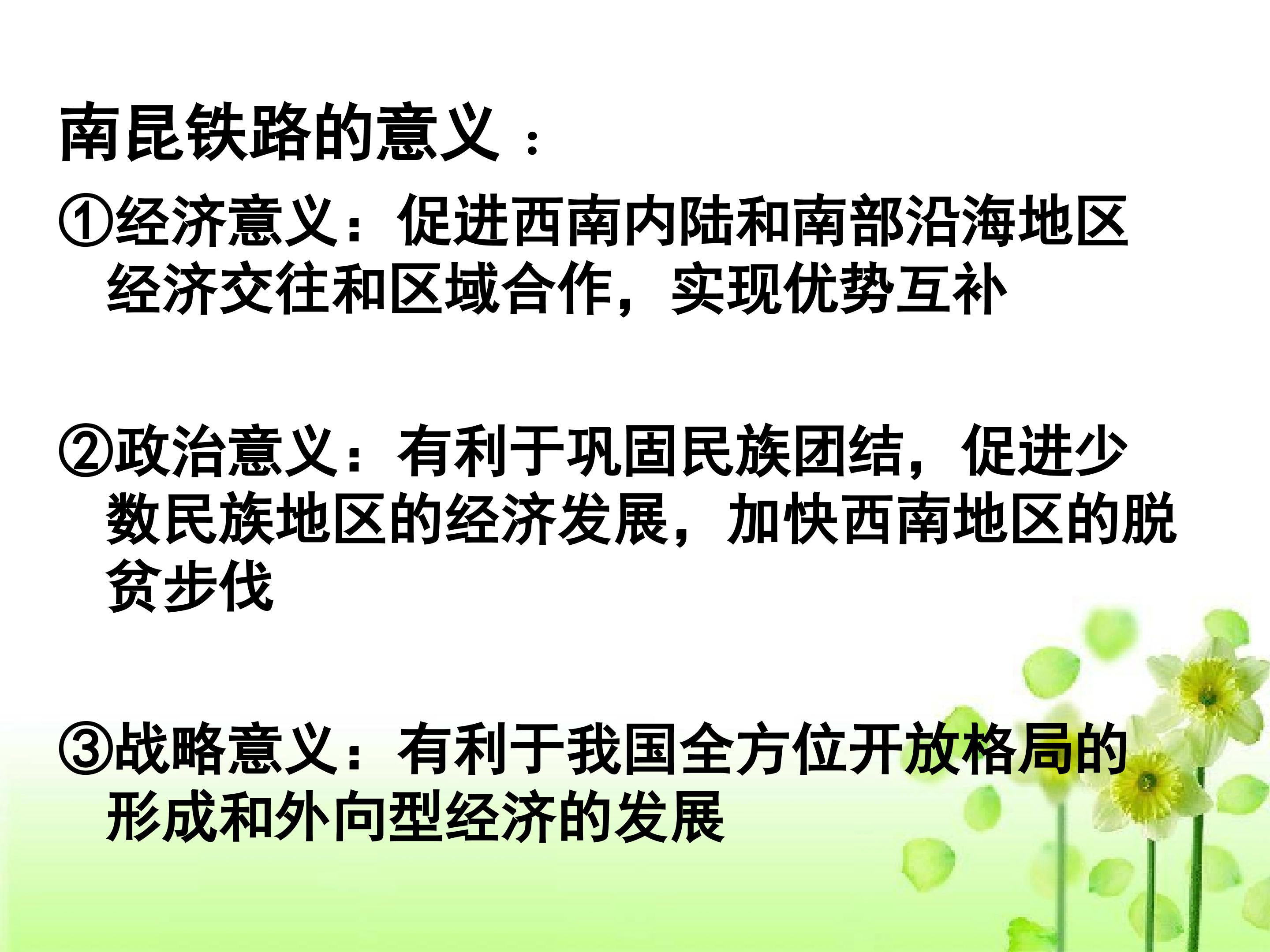 南昆铁路的意义：

①经济意义：促进西南内陆和南部沿海地区经济交往和区域合作，实现优势互补

②政治意义：有利于巩固民族团结，促进少数民族地区的经济发展，加快西南地区的脱贫步伐

③战略意义：有利于我国全方位开放格局的形成和外向型经济的发展